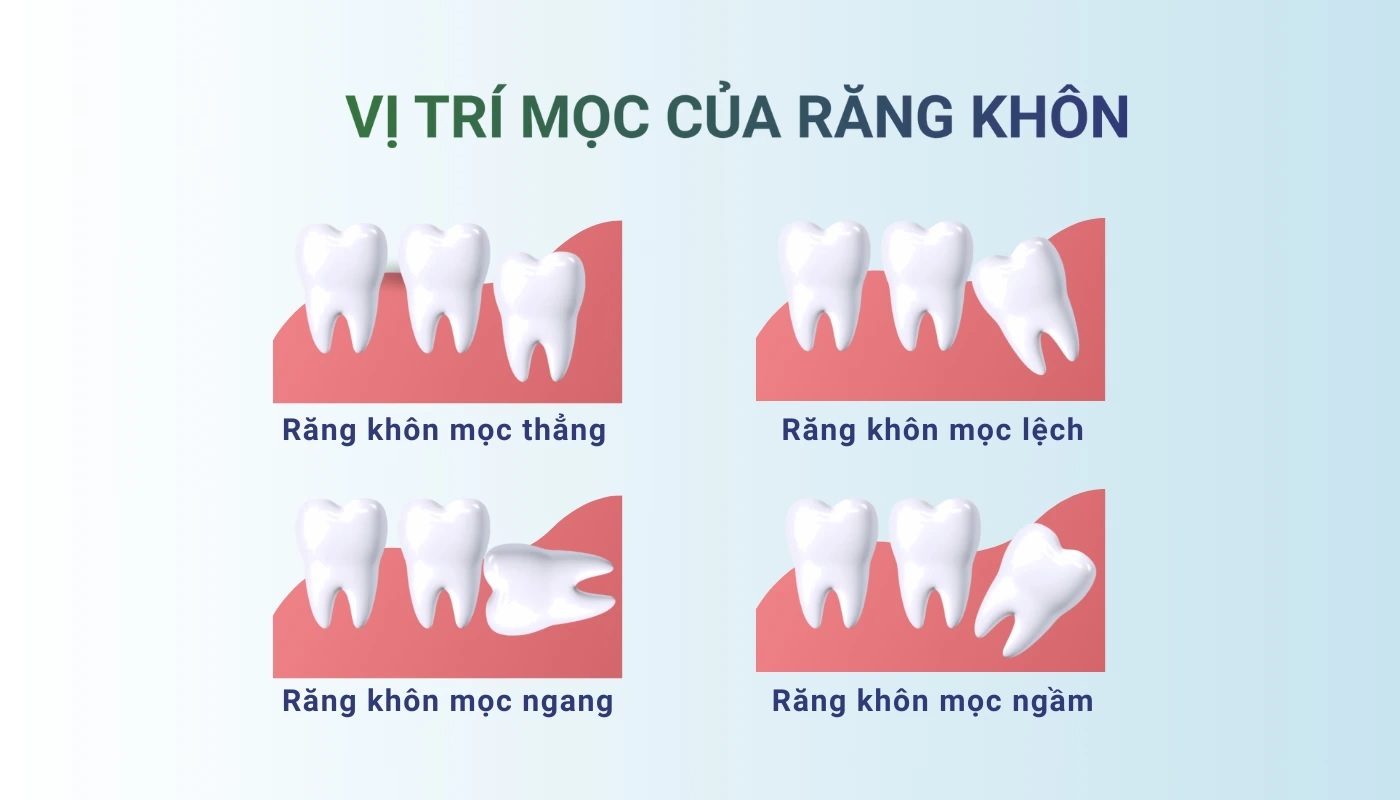 VỊ TRÍ MỌC CỦA RĂNG KHÔN

Răng khôn mọc thẳng

Răng khôn mọc lệch

Răng khôn mọc ngang

Răng khôn mọc ngầm